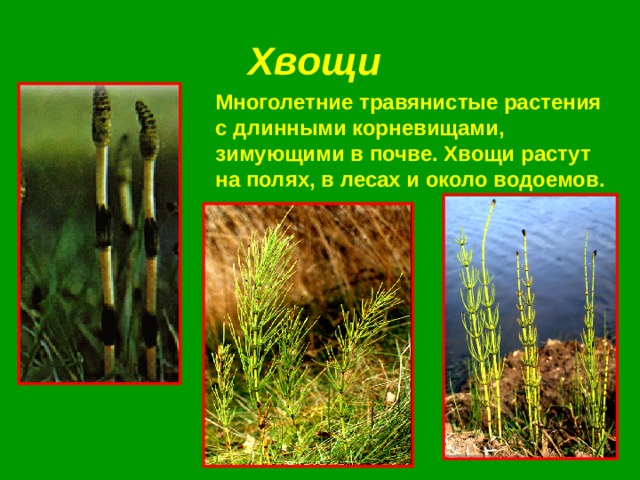 Хвощи

Многолетние травянистые растения с длинными корневищами, зимующими в почве. Хвощи растут на полях, в лесах и около водоемов.